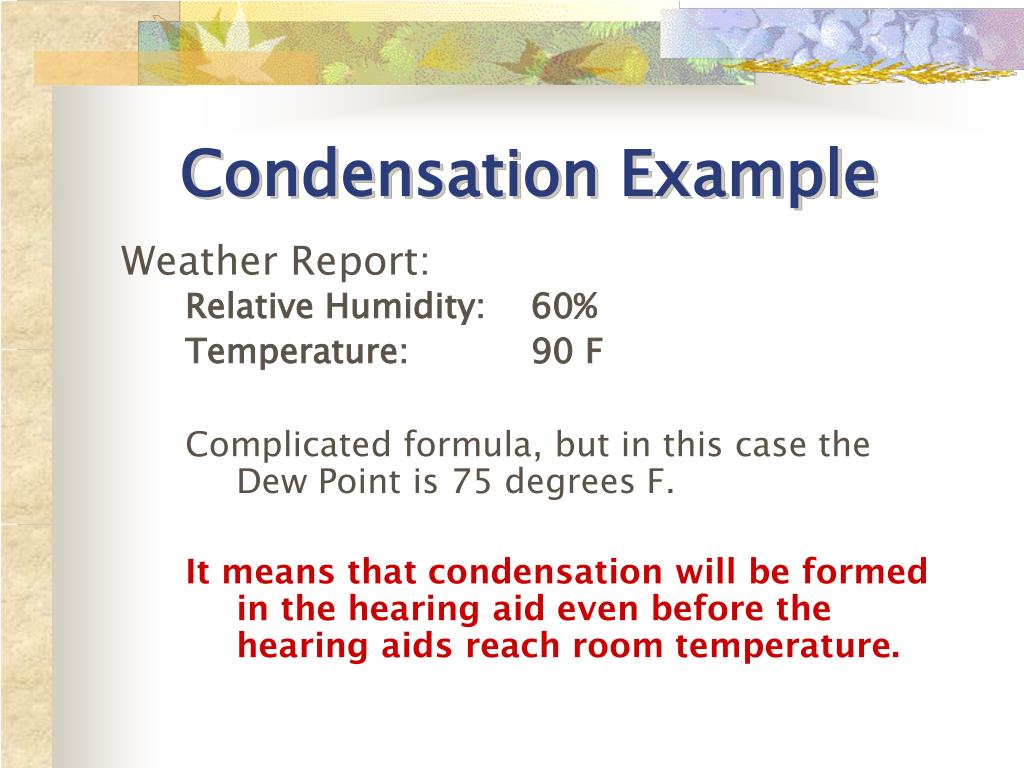 Condensation Example

Weather Report:

Relative Humidity: 60%

Temperature: 90 F

Complicated formula, but in this case the Dew Point is 75 degrees F.

It means that condensation will be formed in the hearing aid even before the hearing aids reach room temperature.